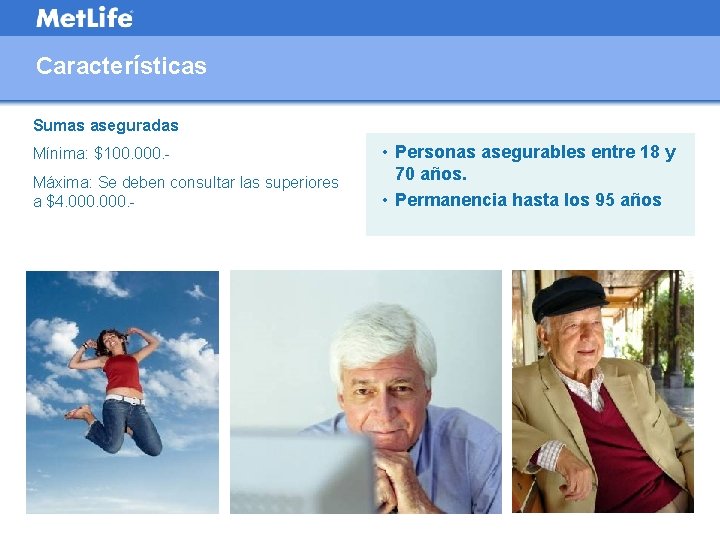 MetLife

Características

Sumas aseguradas

Mínima: \$100.000.-

Máxima: Se deben consultar las superiores a \$4.000.000.-

• Personas asegurables entre 18 y 70 años.
• Permanencia hasta los 95 años